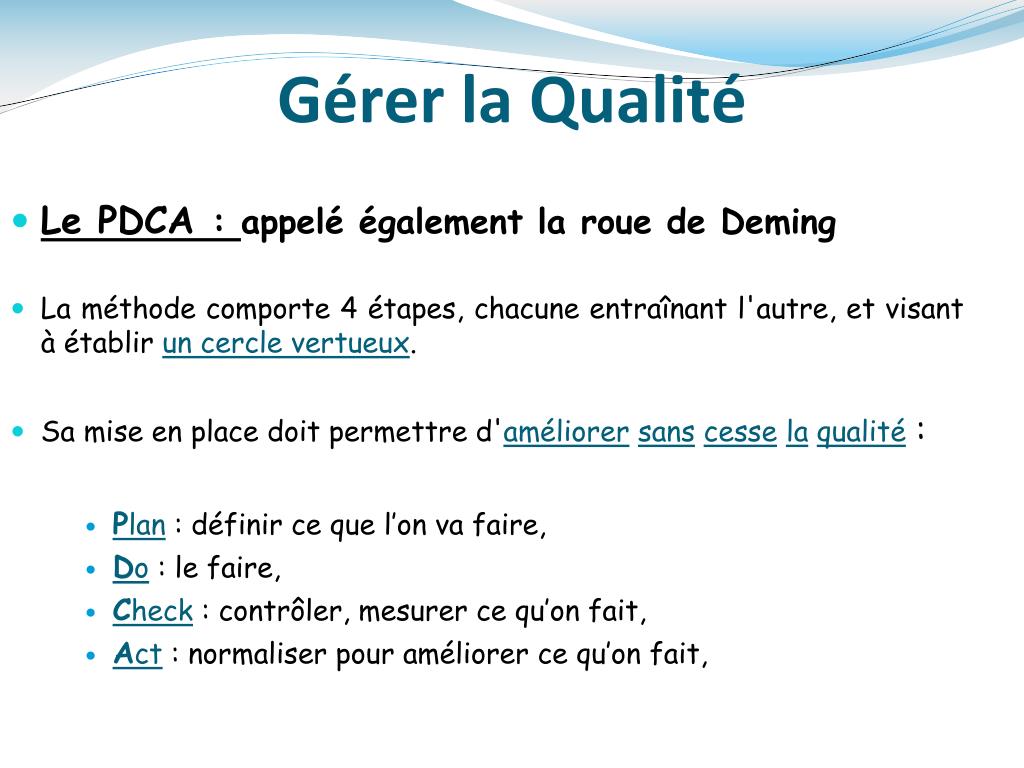 Gérer la Qualité

Le PDCA : appelé également la roue de Deming

La méthode comporte 4 étapes, chacune entraînant l'autre, et visant à établir un cercle vertueux.

Sa mise en place doit permettre d'améliorer sans cesse la qualité :

Plan : définir ce que l’on va faire,
Do : le faire,
Check : contrôler, mesurer ce qu’on fait,
Act : normaliser pour améliorer ce qu’on fait,